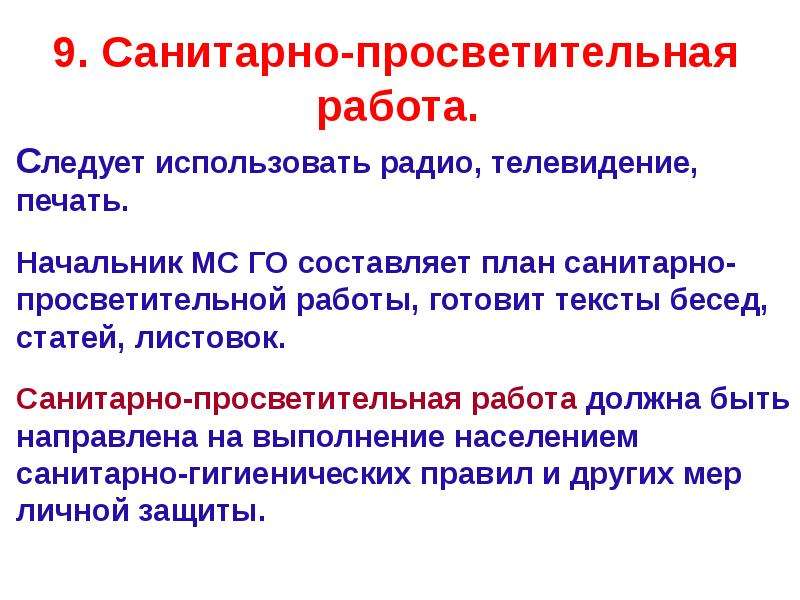 9. Санитарно-просветительная работа.

Следует использовать радио, телевидение, печать.

Начальник МС ГО составляет план санитарно-просветительной работы, готовит тексты бесед, статей, листовок.

Санитарно-просветительная работа должна быть направлена на выполнение населением санитарно-гигиенических правил и других мер личной защиты.